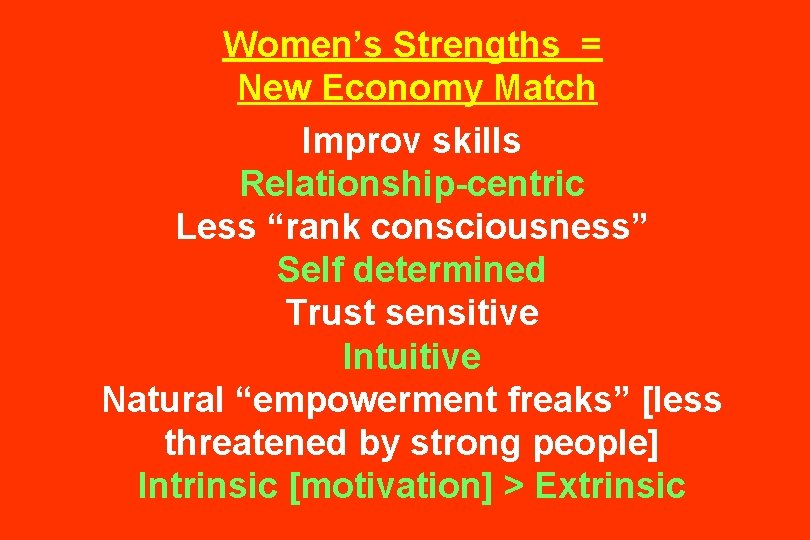 Women’s Strengths =
New Economy Match

Improv skills
Relationship-centric
Less “rank consciousness”
Self determined
Trust sensitive
Intuitive
Natural “empowerment freaks” [less threatened by strong people]
Intrinsic [motivation] > Extrinsic